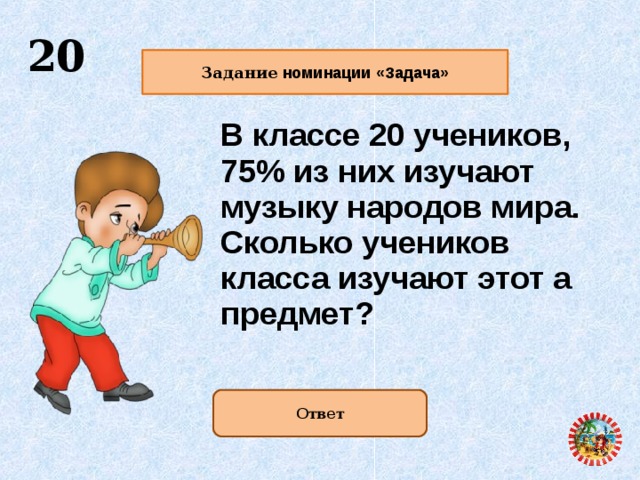 20

Задание номинации «Задача»

В классе 20 учеников, 75% из них изучают музыку народов мира. Сколько учеников класса изучают этот а предмет?

Ответ